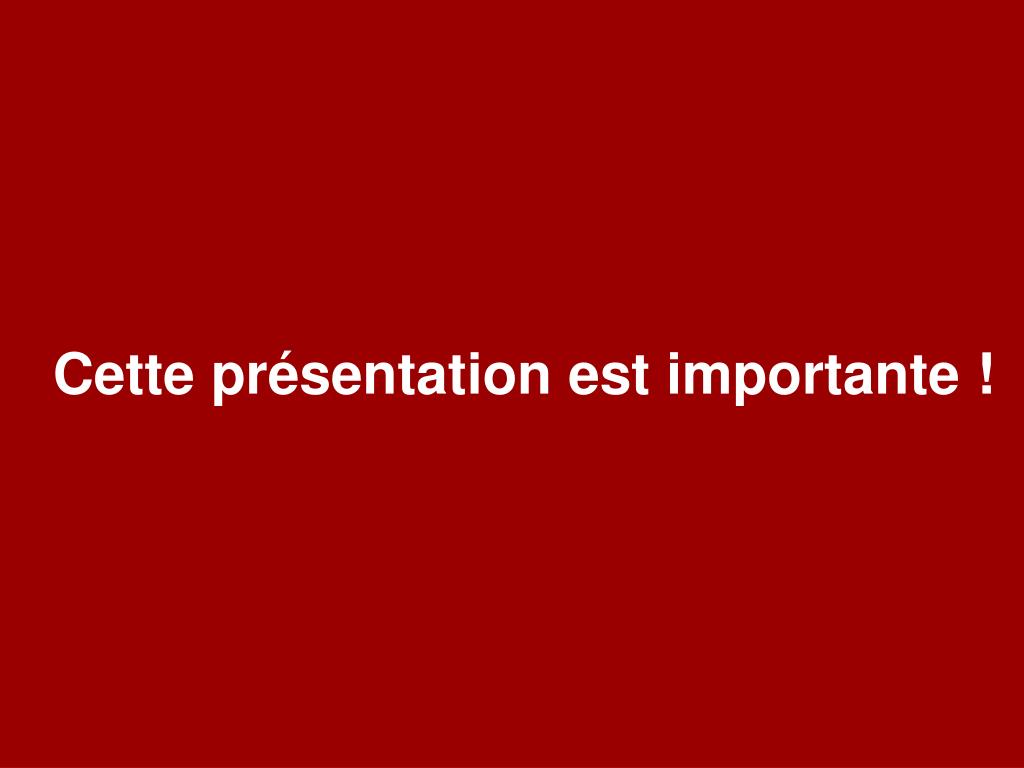 Cette présentation est importante !